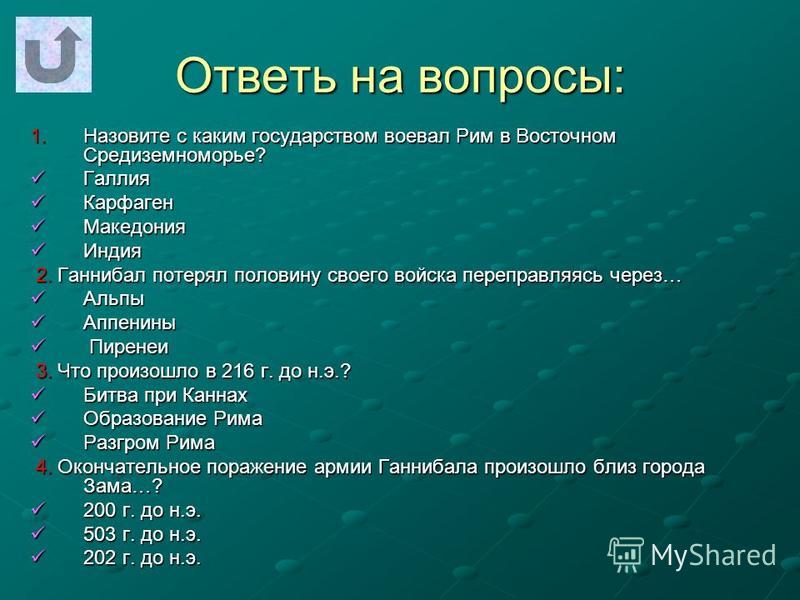 Ответь на вопросы:

1. Назовите с каким государством воевал Рим в Восточном Средиземноморье?
✓ Галлия
✓ Карфаген
✓ Македония
✓ Индия

2. Ганнибал потерял половину своего войска переправляясь через…
✓ Альпы
✓ Аппенины
✓ Пиренеи

3. Что произошло в 216 г. до н.э.?
✓ Битва при Каннах
✓ Образование Рима
✓ Разгром Рима

4. Окончательное поражение армии Ганнибала произошло близ города Зама…?
✓ 200 г. до н.э.
✓ 503 г. до н.э.
✓ 202 г. до н.э.

MyShared